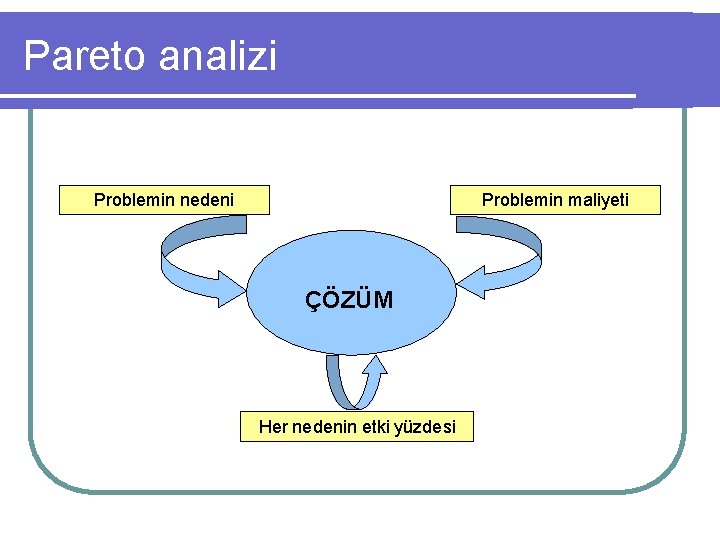 Pareto analizi

Problemin nedeni

Problemin maliyeti

ÇÖZÜM

Her nedenin etki yüzdesi